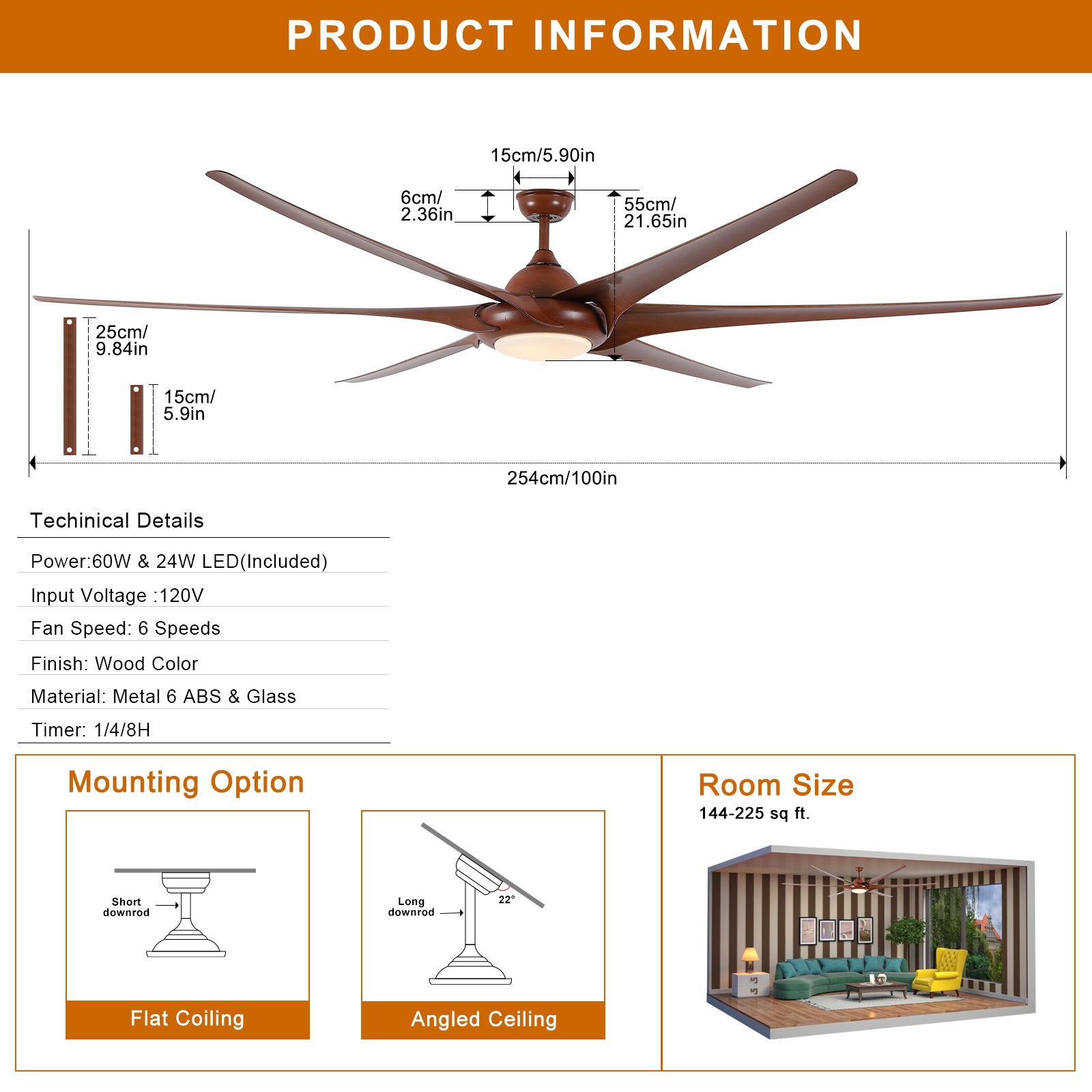 PRODUCT INFORMATION

15cm/5.90in

6cm/ 2.36in

55cm/ 21.65in

25cm/ 9.84in

15cm/ 5.9in

254cm/100in

Techinical Details

Power:60W & 24W LED(Included)

Input Voltage :120V

Fan Speed: 6 Speeds

Finish: Wood Color

Material: Metal 6 ABS & Glass

Timer: 1/4/8H

Mounting Option

Short downrod

Flat Coiling

Long downrod

22°

Angled Ceiling

Room Size

144-225 sq ft.